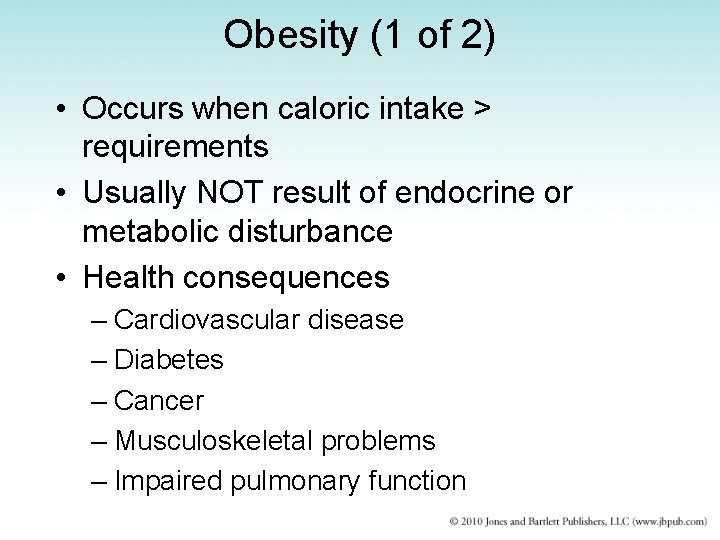 Obesity (1 of 2)

• Occurs when caloric intake > requirements
• Usually NOT result of endocrine or metabolic disturbance
• Health consequences
– Cardiovascular disease
– Diabetes
– Cancer
– Musculoskeletal problems
– Impaired pulmonary function

© 2010 Jones and Bartlett Publishers, LLC (www.jbpub.com)